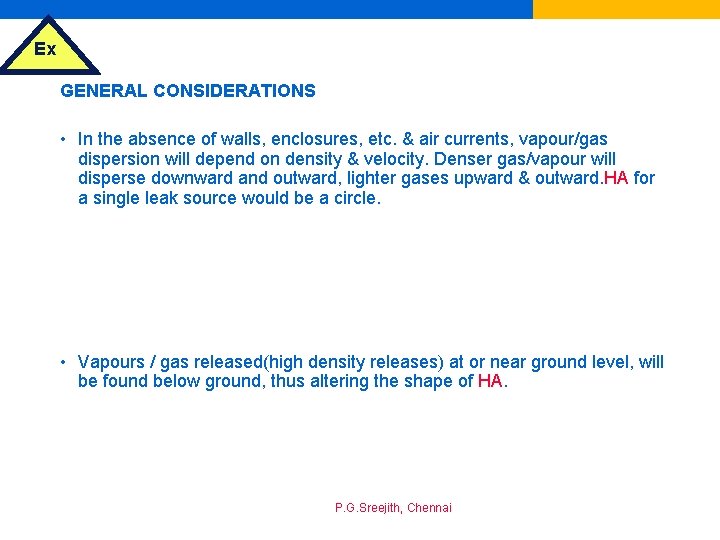 Ex

GENERAL CONSIDERATIONS

• In the absence of walls, enclosures, etc. & air currents, vapour/gas dispersion will depend on density & velocity. Denser gas/vapour will disperse downward and outward, lighter gases upward & outward.HA for a single leak source would be a circle.

• Vapours / gas released(high density releases) at or near ground level, will be found below ground, thus altering the shape of HA.

P.G.Sreejith, Chennai